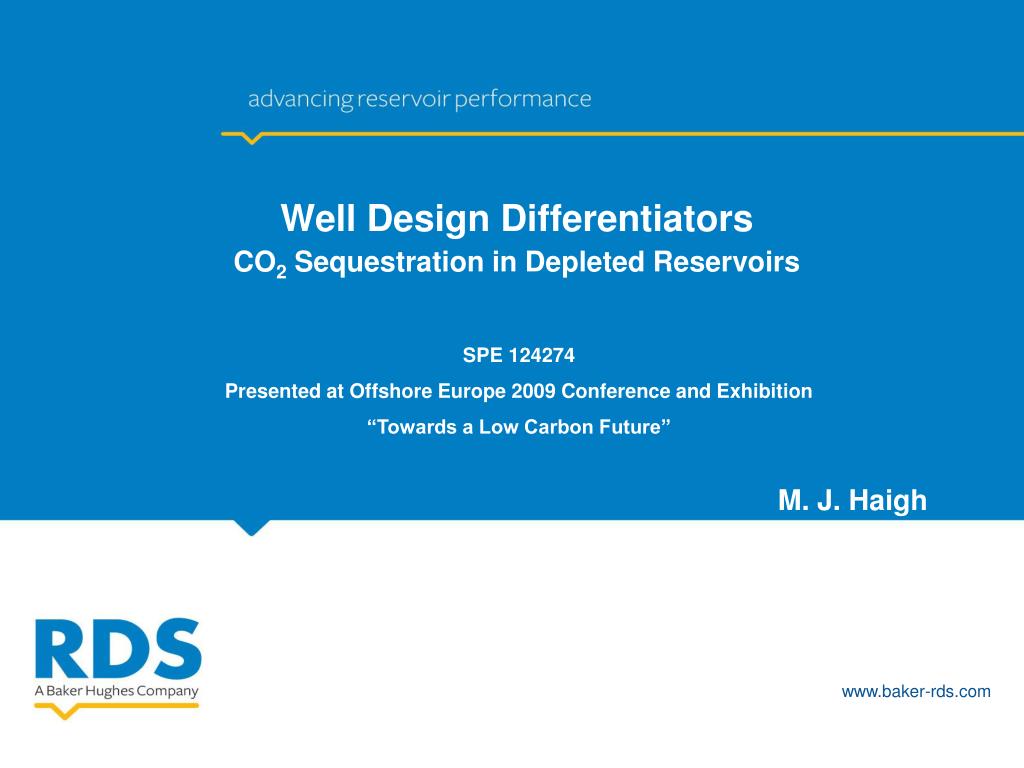 advancing reservoir performance

Well Design Differentiators

$CO_2$ Sequestration in Depleted Reservoirs

SPE 124274

Presented at Offshore Europe 2009 Conference and Exhibition

“Towards a Low Carbon Future”

M. J. Haigh

RDS

A Baker Hughes Company

www.baker-rds.com